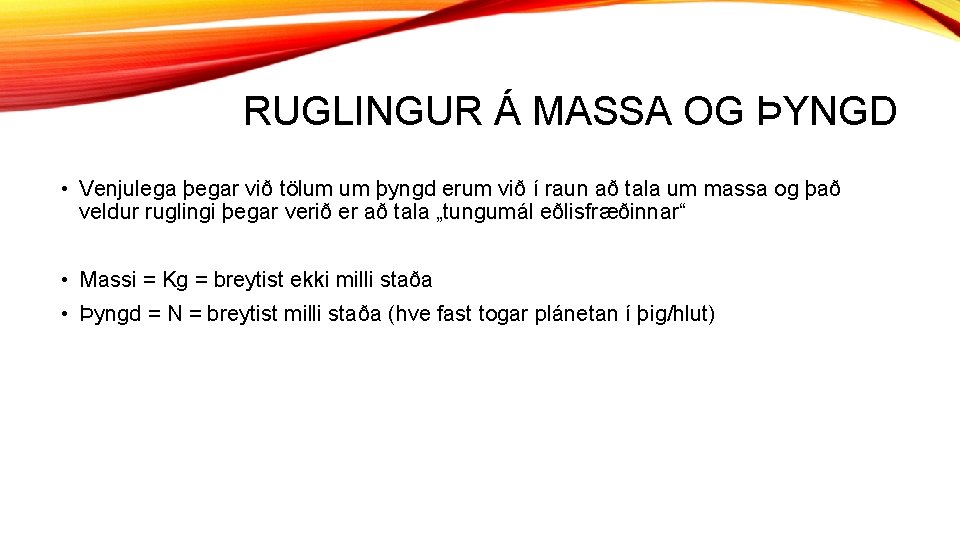 RUGLINGUR Á MASSA OG ÞYNGD

• Venjulega þegar við tölum um þyngd erum við í raun að tala um massa og það veldur ruglingi þegar verið er að tala „tungumál eðlisfræðinnar“

• Massi = Kg = breytist ekki milli staða

• Þyngd = N = breytist milli staða (hve fast togar plánetan í þig/hlut)